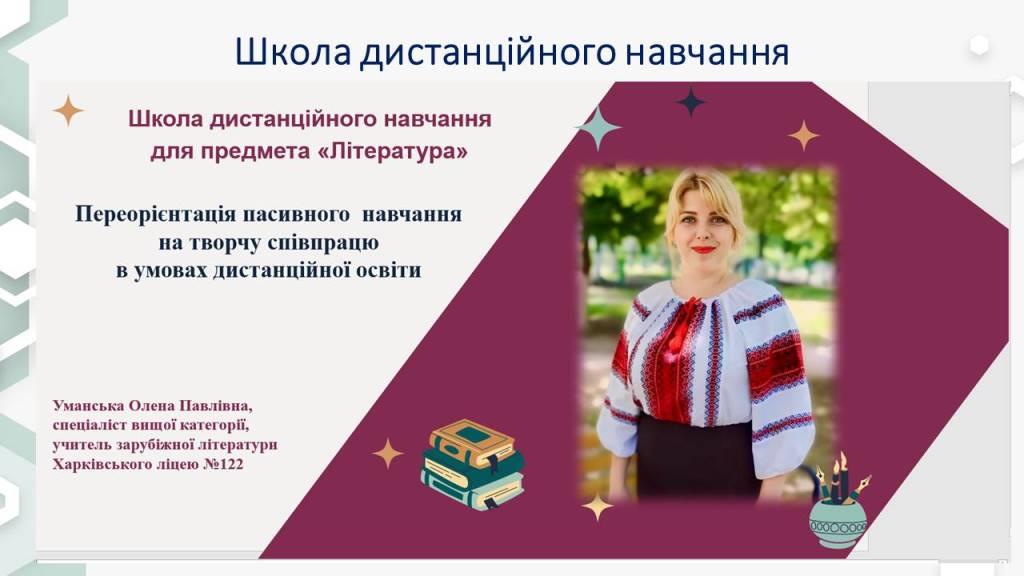 Школа дистанційного навчання

Школа дистанційного навчання для предмета «Література»

Переорієнтація пасивного навчання на творчу співпрацю в умовах дистанційної освіти

Уманська Олена Павлівна, спеціаліст вищої категорії, учитель зарубіжної літератури Харківського ліцею №122